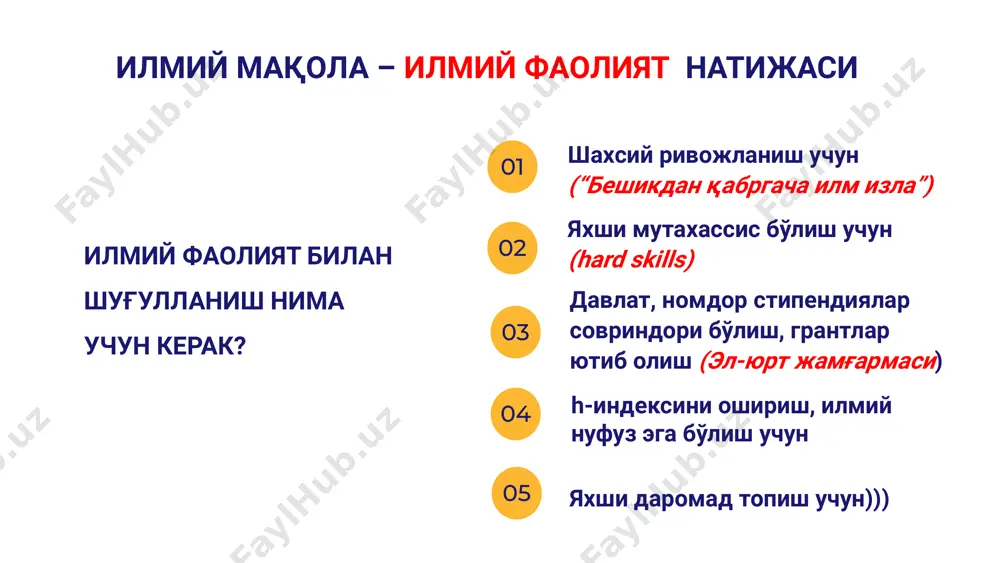 ИЛМИЙ МАҚОЛА – ИЛМИЙ ФАОЛИЯТ НАТИЖАСИ

ИЛМИЙ ФАОЛИЯТ БИЛАН ШУҒУЛЛАНИШ НИМА УЧУН КЕРАК?

01 Шахсий ривожланиш учун (“Бешикдан қабргача илм изла”)

02 Яхши мутахассис бўлиш учун (hard skills)

03 Давлат, номдор стипендиялар совриндори бўлиш, грантлар ютиб олиш (Эл-юрт жамғармаси)

04 h-индексини ошириш, илмий нуфуз эга бўлиш учун

05 Яхши даромад топиш учун)))

FaylHub.uz